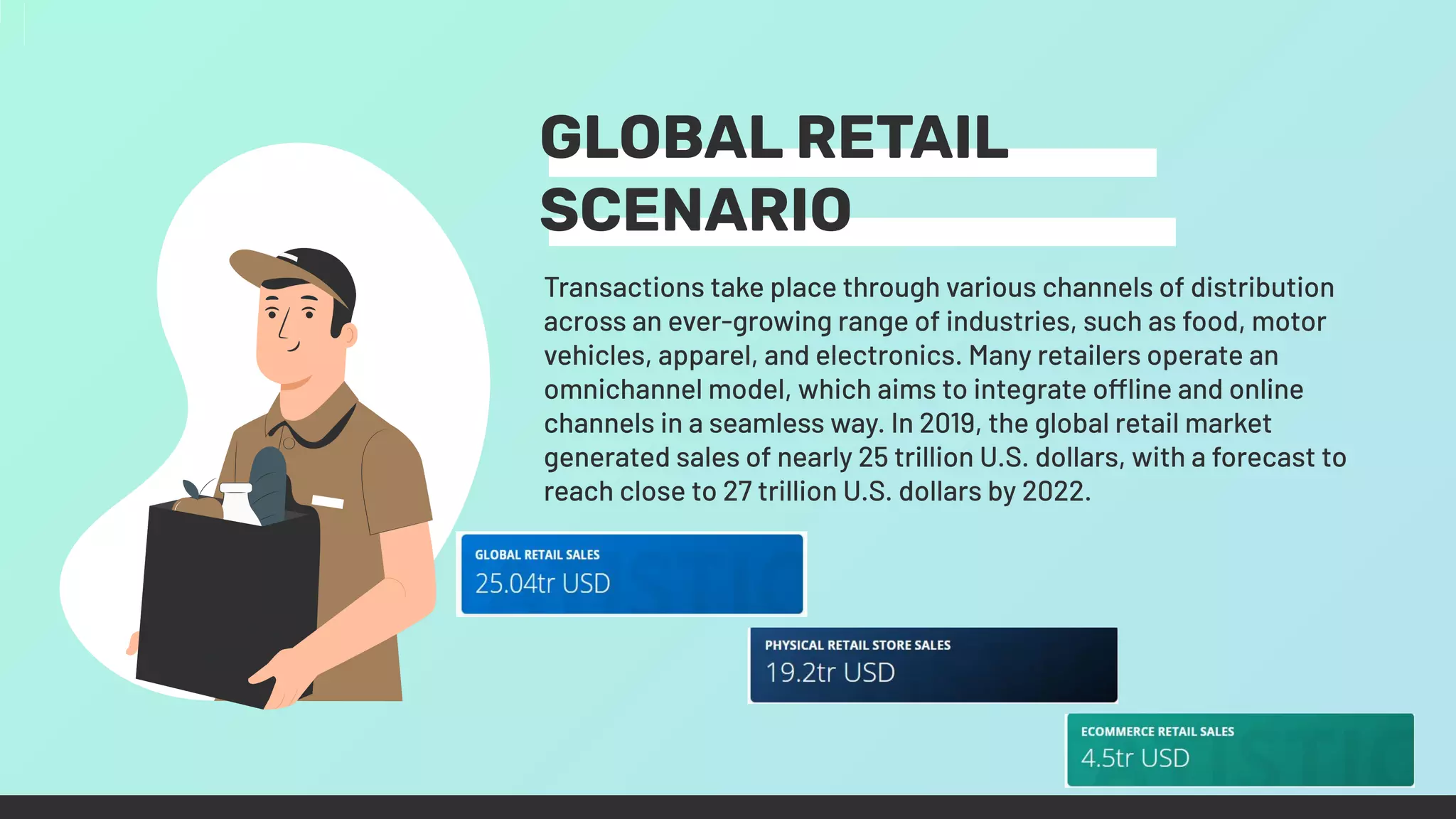 GLOBAL RETAIL SCENARIO

Transactions take place through various channels of distribution across an ever-growing range of industries, such as food, motor vehicles, apparel, and electronics. Many retailers operate an omnichannel model, which aims to integrate offline and online channels in a seamless way. In 2019, the global retail market generated sales of nearly 25 trillion U.S. dollars, with a forecast to reach close to 27 trillion U.S. dollars by 2022.

GLOBAL RETAIL SALES
25.04tr USD

PHYSICAL RETAIL STORE SALES
19.2tr USD

ECOMMERCE RETAIL SALES
4.5tr USD